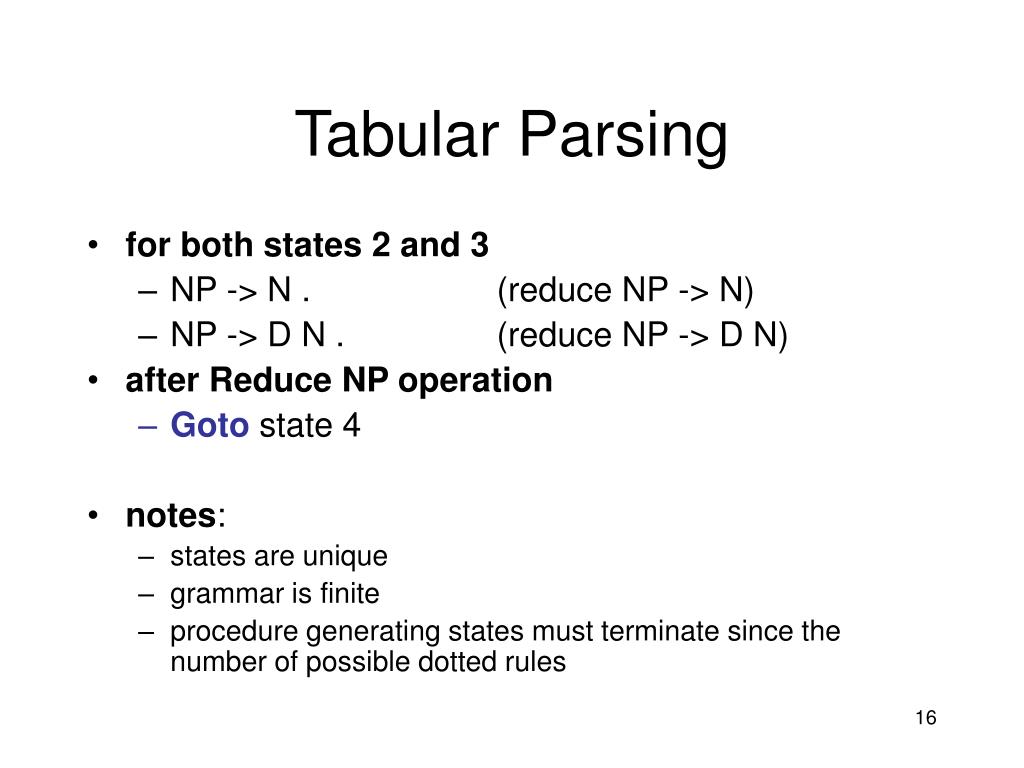 Tabular Parsing

• for both states 2 and 3
– NP -> N . (reduce NP -> N)
– NP -> D N . (reduce NP -> D N)
• after Reduce NP operation
– Goto state 4

• notes:
– states are unique
– grammar is finite
– procedure generating states must terminate since the number of possible dotted rules

16